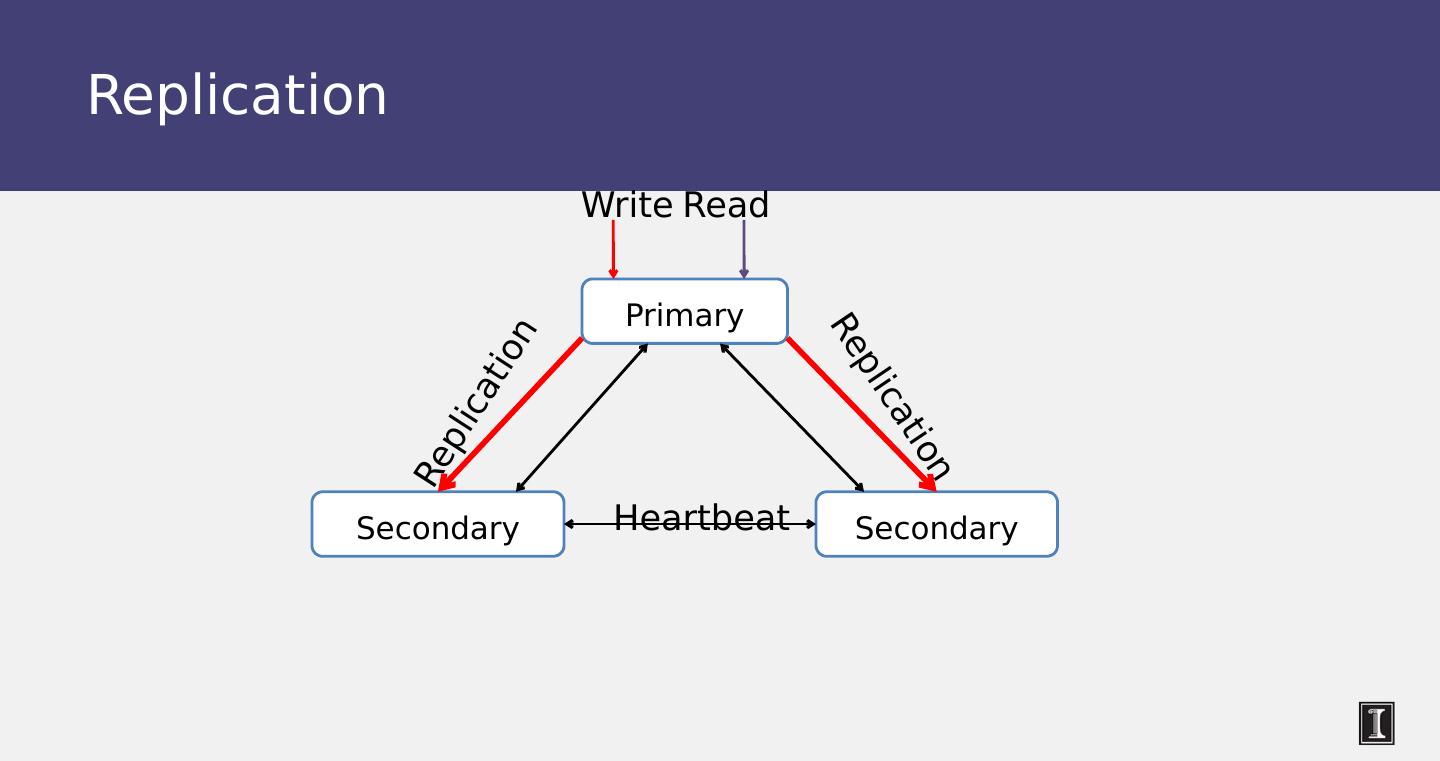 Replication

Write Read

Primary

Replication

Replication

Secondary

Heartbeat

Secondary

I